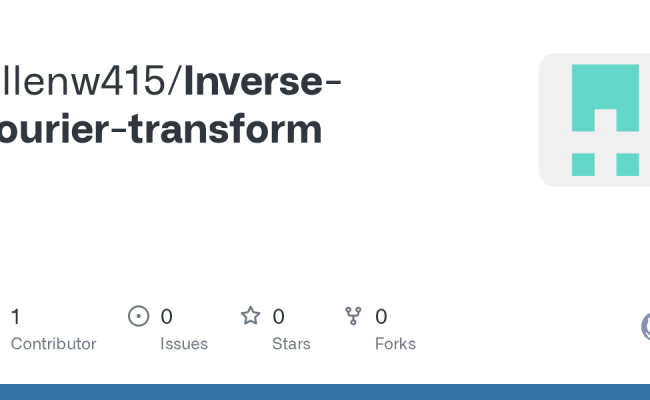 llenw415/Inverse-ourier-transform

1 Contributor

0 Issues

0 Stars

0 Forks